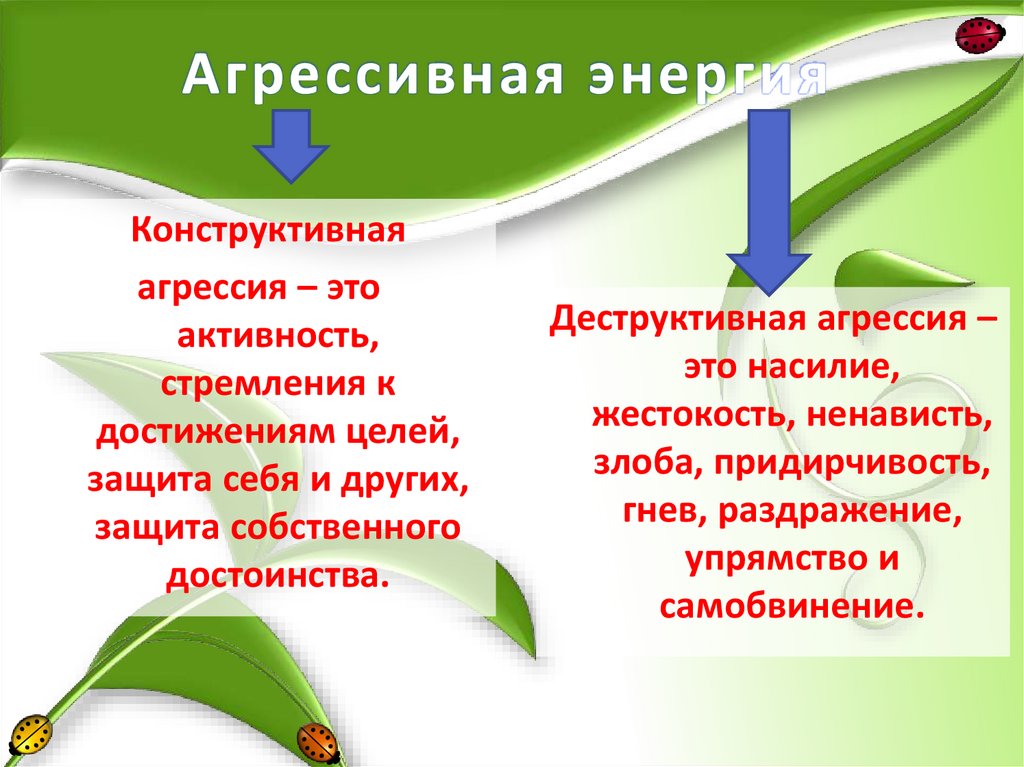 Агрессивная энергия

Конструктивная агрессия – это активность, стремления к достижениям целей, защита себя и других, защита собственного достоинства.

Деструктивная агрессия – это насилие, жестокость, ненависть, злоба, придирчивость, гнев, раздражение, упрямство и самобвинение.